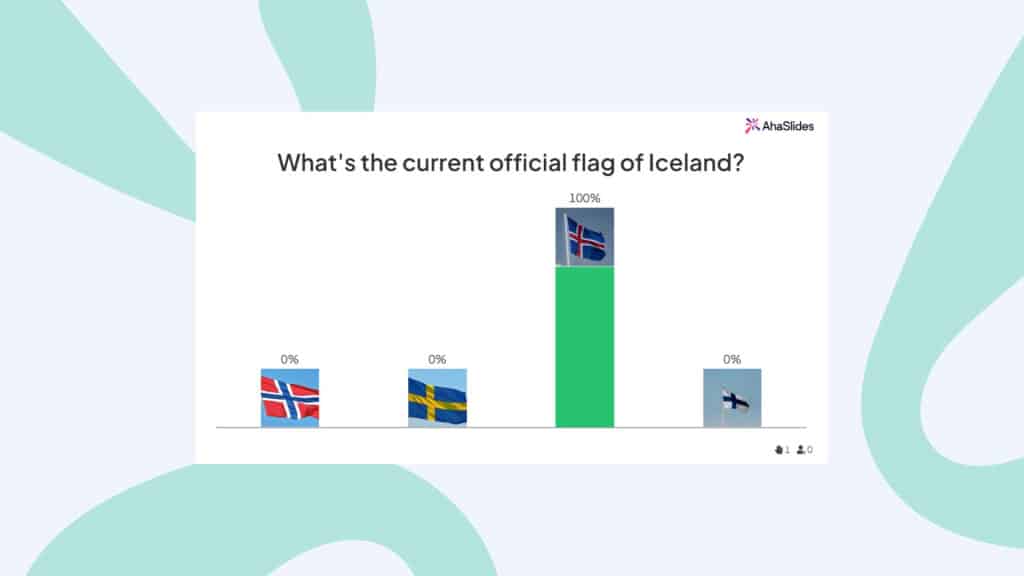 AhaSlides

What's the current official flag of Iceland?

0%

0%

100%

0%

1 0